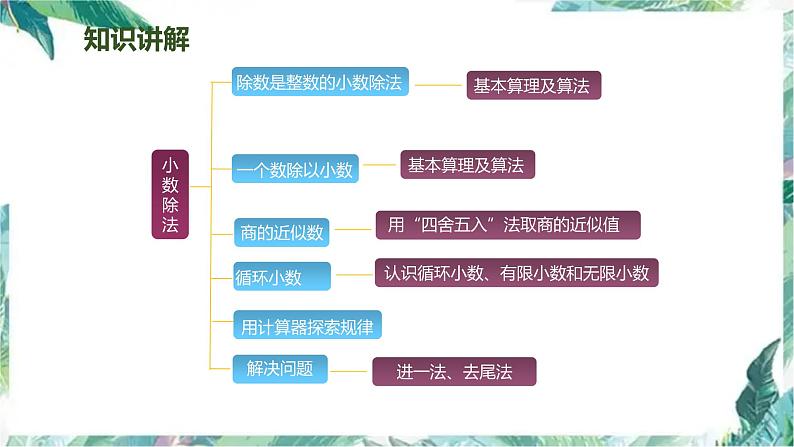 知识讲解

小数除法

除数是整数的小数除法
基本算理及算法

一个数除以小数
基本算理及算法

商的近似数
用“四舍五入”法取商的近似值

循环小数
认识循环小数、有限小数和无限小数

用计算器探索规律

解决问题
进一法、去尾法